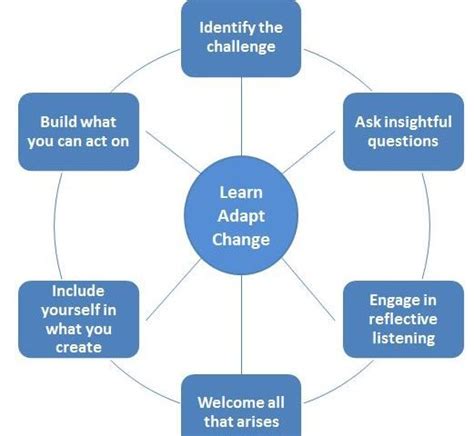 Identify the challenge

Ask insightful questions

Engage in reflective listening

Welcome all that arises

Include yourself in what you create

Build what you can act on

Learn
Adapt
Change